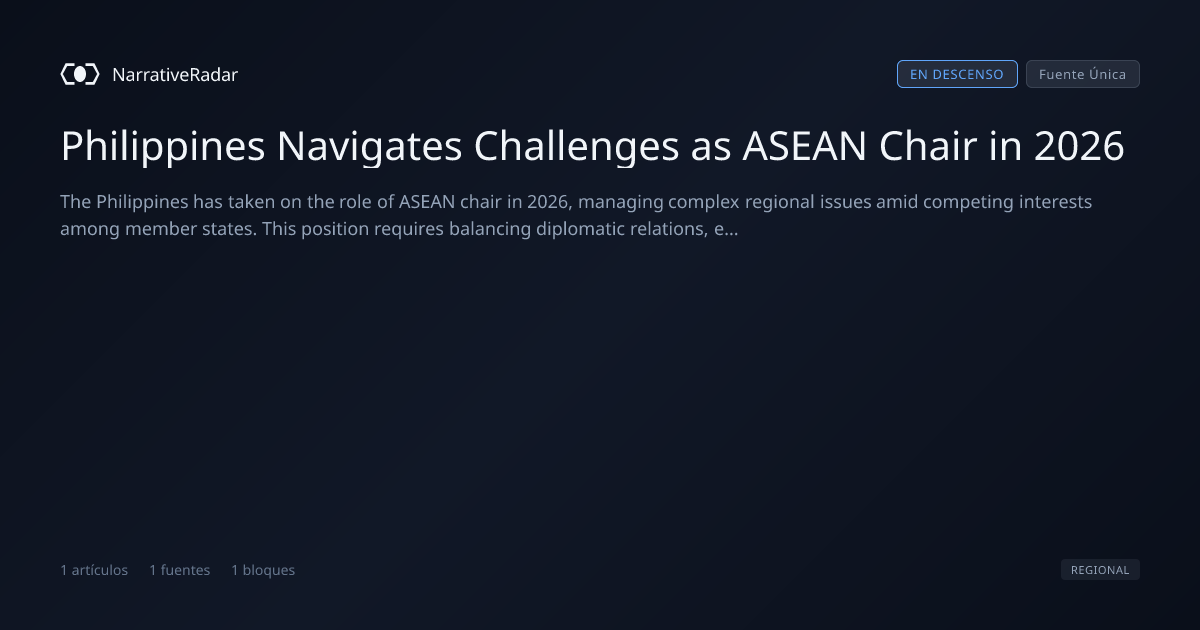 NarrativeRadar

EN DESCENSO Fuente Única

Philippines Navigates Challenges as ASEAN Chair in 2026

The Philippines has taken on the role of ASEAN chair in 2026, managing complex regional issues amid competing interests among member states. This position requires balancing diplomatic relations, e...

1 artículos 1 fuentes 1 bloques

REGIONAL